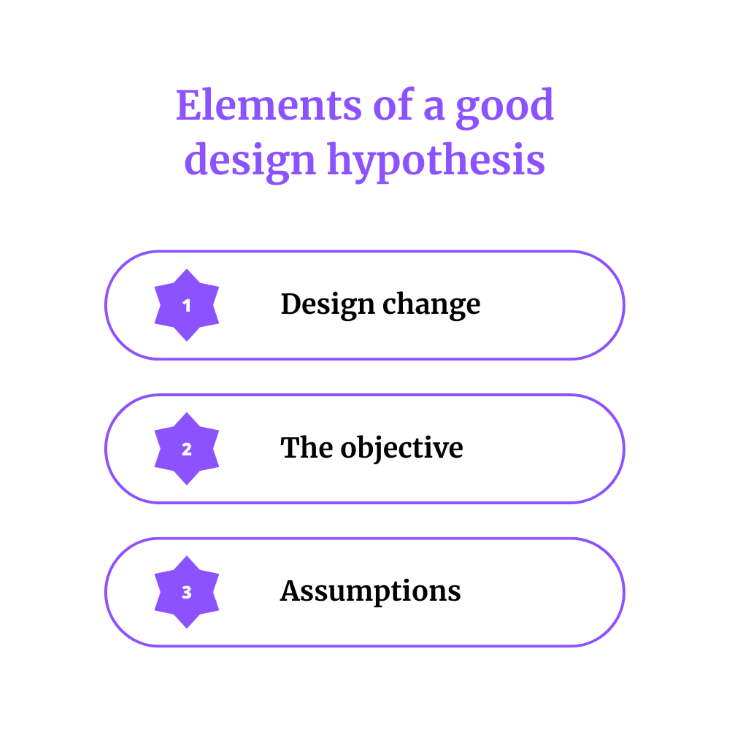 Elements of a good design hypothesis

1 Design change

2 The objective

3 Assumptions